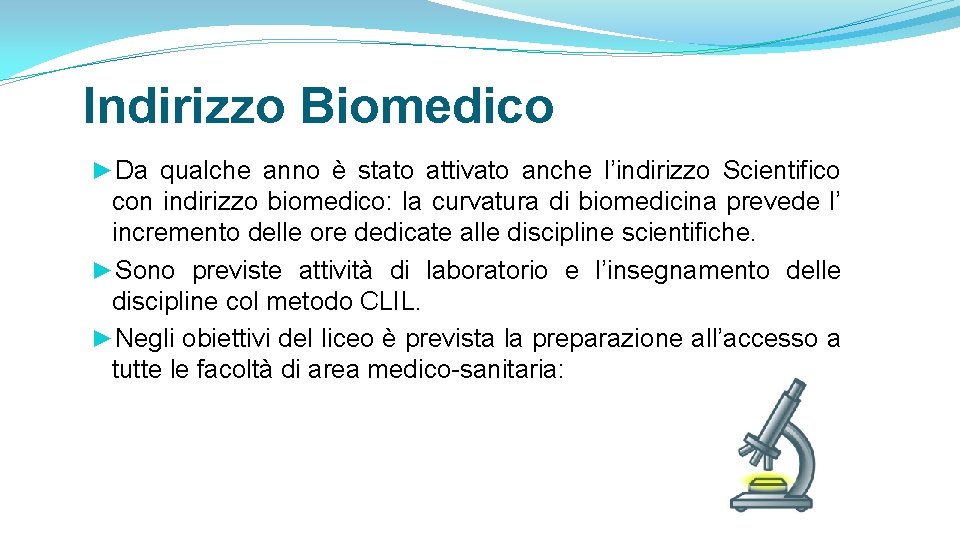 Indirizzo Biomedico

►Da qualche anno è stato attivato anche l’indirizzo Scientifico con indirizzo biomedico: la curvatura di biomedicina prevede l’ incremento delle ore dedicate alle discipline scientifiche.

►Sono previste attività di laboratorio e l’insegnamento delle discipline col metodo CLIL.

►Negli obiettivi del liceo è prevista la preparazione all’accesso a tutte le facoltà di area medico-sanitaria: